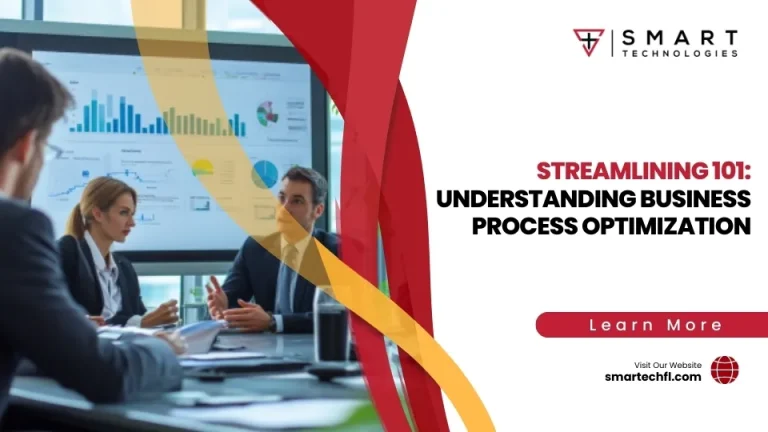 SMART
TECHNOLOGIES

STREAMLINING 101:
UNDERSTANDING BUSINESS PROCESS OPTIMIZATION

Learn More

Visit Our Website
smartechfl.com